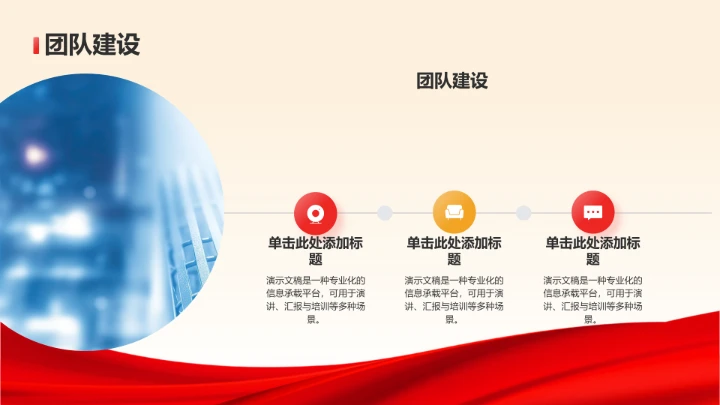 团队建设

团队建设

单击此处添加标题

演示文稿是一种专业化的信息承载平台，可用于演讲、汇报与培训等多种场景。

单击此处添加标题

演示文稿是一种专业化的信息承载平台，可用于演讲、汇报与培训等多种场景。

单击此处添加标题

演示文稿是一种专业化的信息承载平台，可用于演讲、汇报与培训等多种场景。